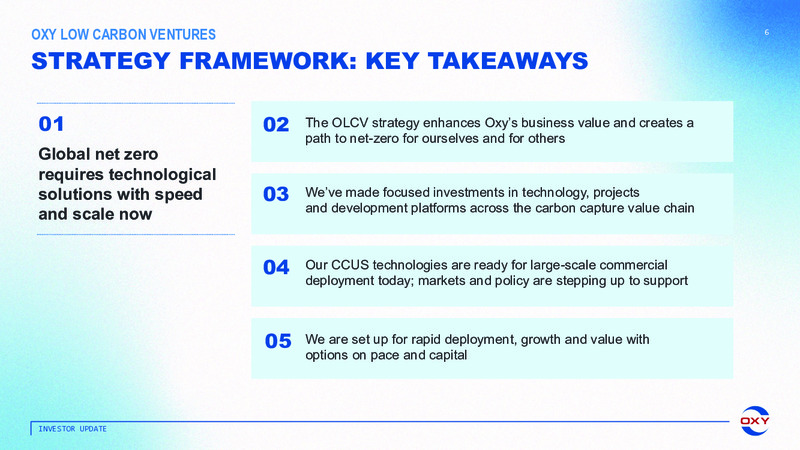 OXY LOW CARBON VENTURES

6

STRATEGY FRAMEWORK: KEY TAKEAWAYS

01

Global net zero requires technological solutions with speed and scale now

02 The OLCV strategy enhances Oxy's business value and creates a path to net-zero for ourselves and for others

03 We've made focused investments in technology, projects and development platforms across the carbon capture value chain

04 Our CCUS technologies are ready for large-scale commercial deployment today; markets and policy are stepping up to support

05 We are set up for rapid deployment, growth and value with options on pace and capital

INVESTOR UPDATE

OXY